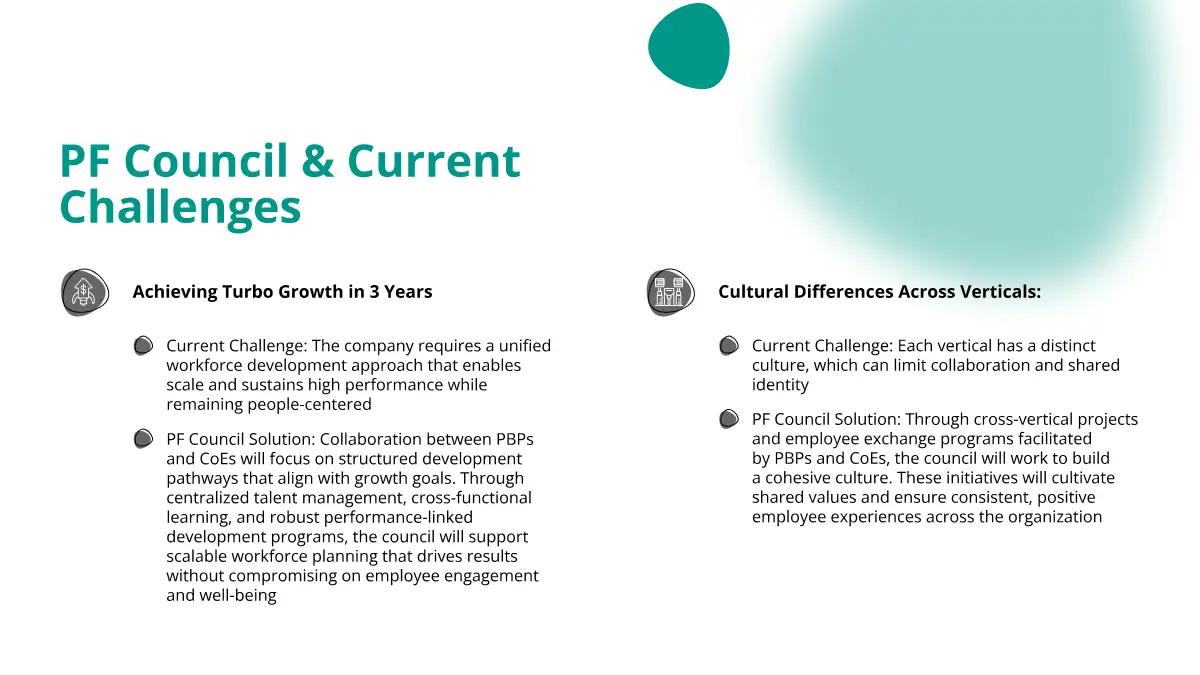 PF Council & Current Challenges

Achieving Turbo Growth in 3 Years

Current Challenge: The company requires a unified workforce development approach that enables scale and sustains high performance while remaining people-centered

PF Council Solution: Collaboration between PBPs and CoEs will focus on structured development pathways that align with growth goals. Through centralized talent management, cross-functional learning, and robust performance-linked development programs, the council will support scalable workforce planning that drives results without compromising on employee engagement and well-being

Cultural Differences Across Verticals:

Current Challenge: Each vertical has a distinct culture, which can limit collaboration and shared identity

PF Council Solution: Through cross-vertical projects and employee exchange programs facilitated by PBPs and CoEs, the council will work to build a cohesive culture. These initiatives will cultivate shared values and ensure consistent, positive employee experiences across the organization